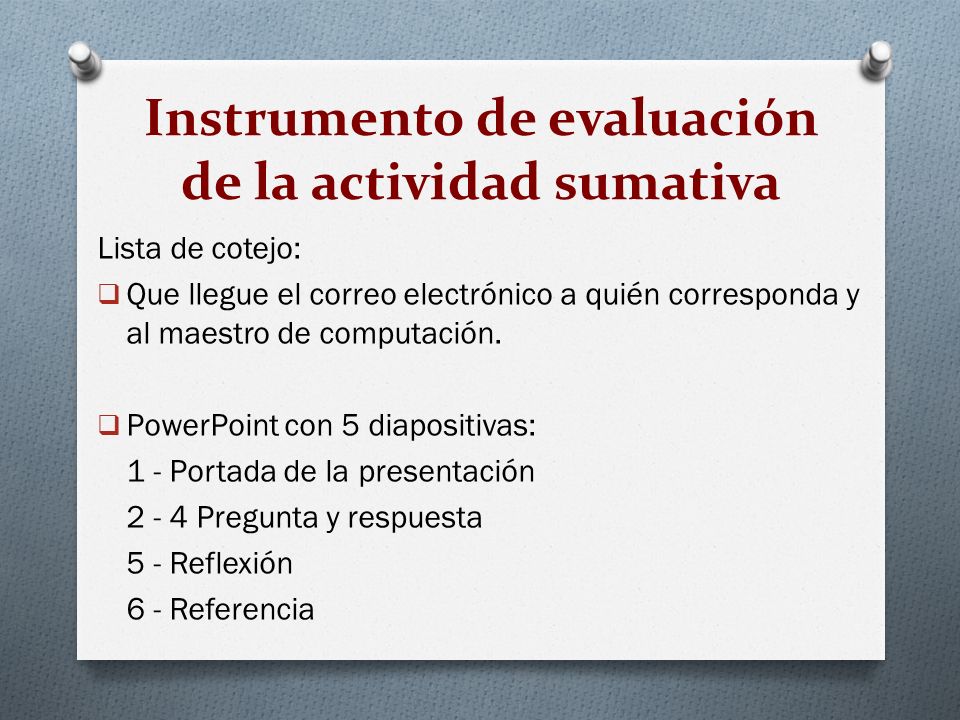 Instrumento de evaluación de la actividad sumativa

Lista de cotejo:

❑ Que llegue el correo electrónico a quién corresponda y al maestro de computación.

❑ PowerPoint con 5 diapositivas:
1 - Portada de la presentación
2 - 4 Pregunta y respuesta
5 - Reflexión
6 - Referencia